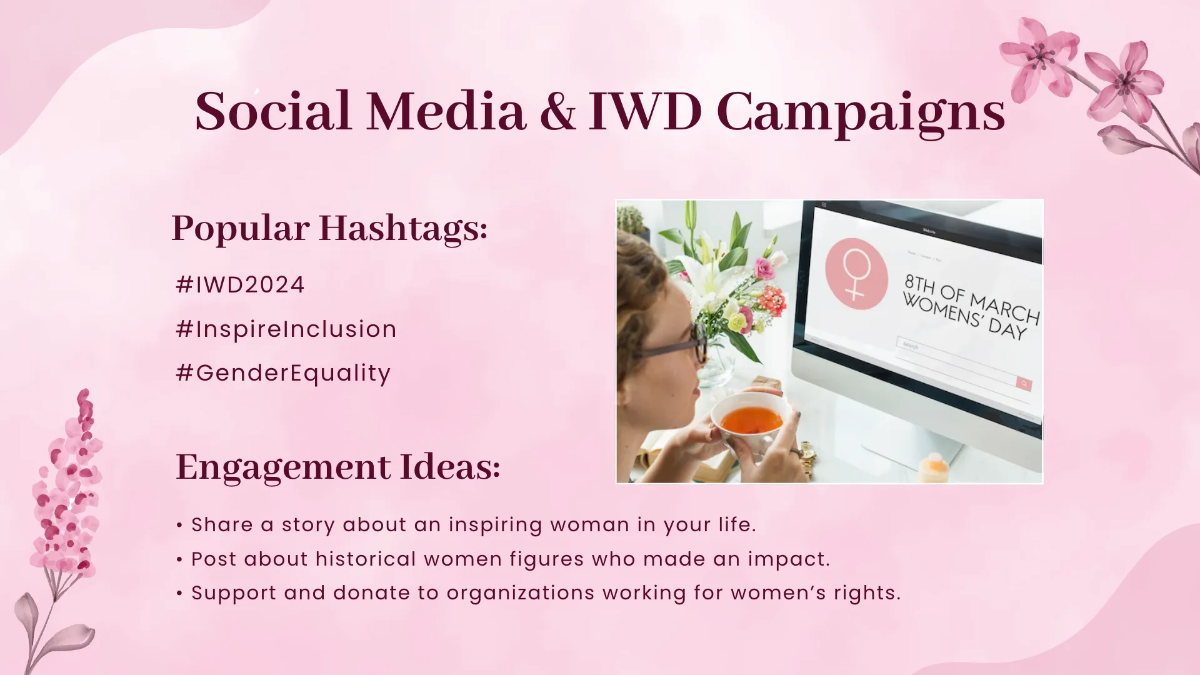 Social Media & IWD Campaigns

Popular Hashtags:

#IWD2024

#InspireInclusion

#GenderEquality

8TH OF MARCH WOMENS' DAY

Engagement Ideas:

• Share a story about an inspiring woman in your life.
• Post about historical women figures who made an impact.
• Support and donate to organizations working for women's rights.